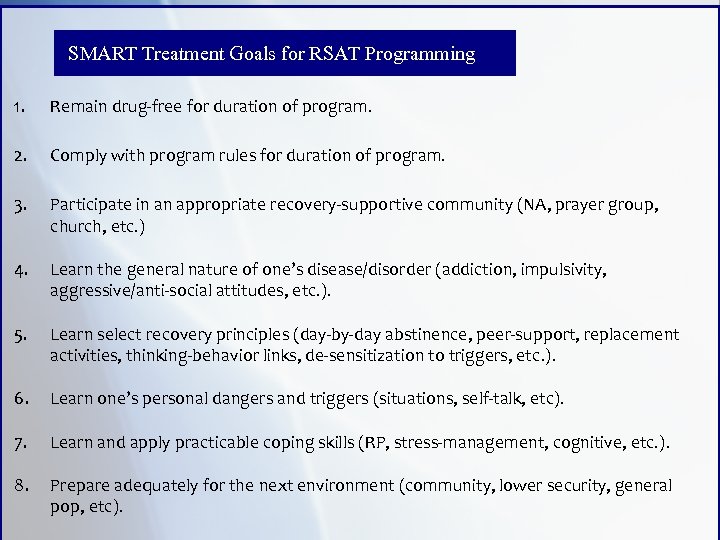 SMART Treatment Goals for RSAT Programming

1. Remain drug-free for duration of program.

2. Comply with program rules for duration of program.

3. Participate in an appropriate recovery-supportive community (NA, prayer group, church, etc.)

4. Learn the general nature of one's disease/disorder (addiction, impulsivity, aggressive/anti-social attitudes, etc.).

5. Learn select recovery principles (day-by-day abstinence, peer-support, replacement activities, thinking-behavior links, de-sensitization to triggers, etc.).

6. Learn one's personal dangers and triggers (situations, self-talk, etc).

7. Learn and apply practicable coping skills (RP, stress-management, cognitive, etc.).

8. Prepare adequately for the next environment (community, lower security, general pop, etc).